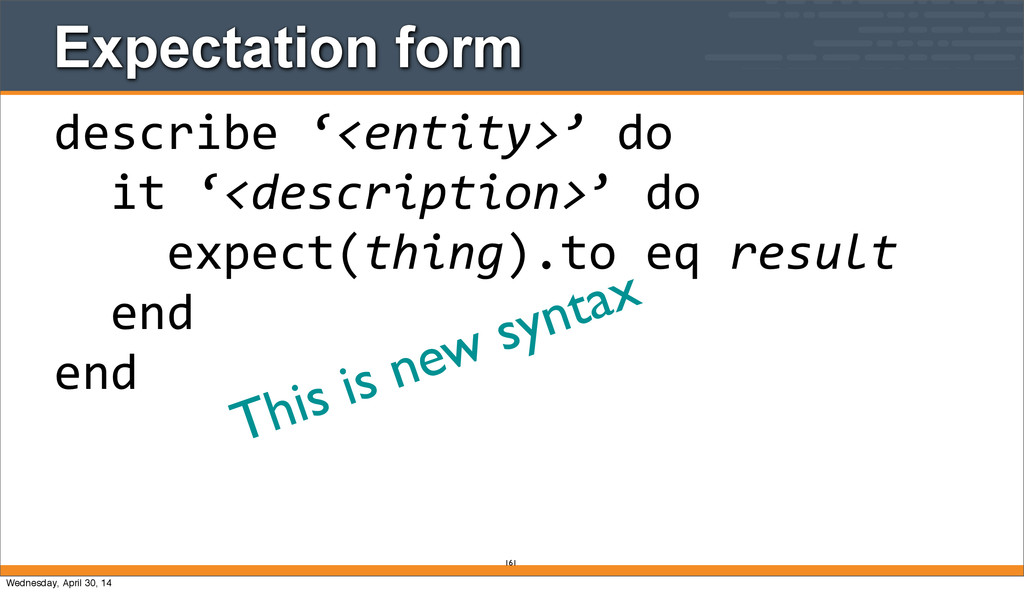 Expectation form

describe ‘<entity>’ do
  it ‘<description>’ do
    expect(thing).to eq result
  end
end

This is new syntax

161

Wednesday, April 30, 14